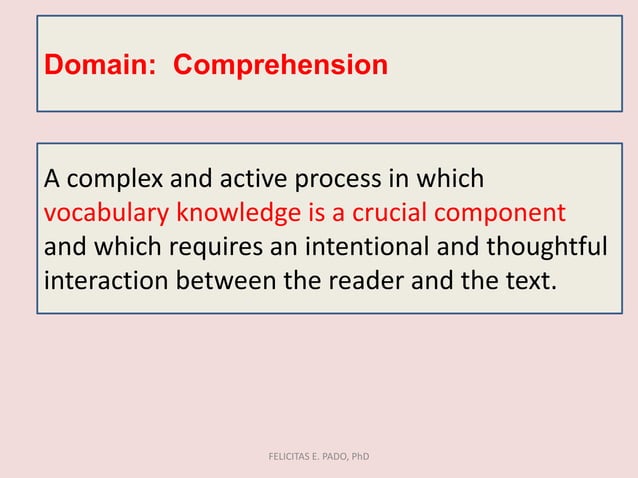 Domain: Comprehension

A complex and active process in which vocabulary knowledge is a crucial component and which requires an intentional and thoughtful interaction between the reader and the text.

FELICITAS E. PADO, PhD